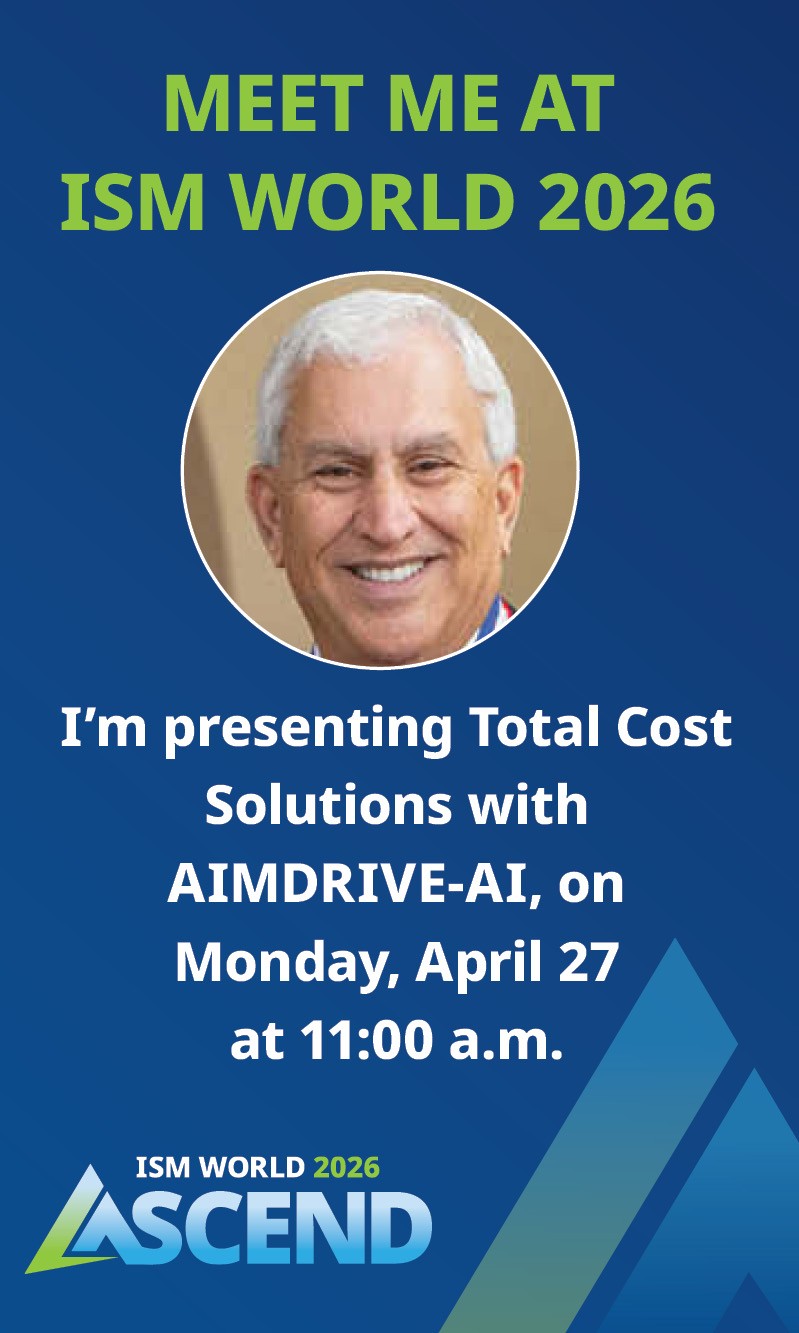 MEET ME AT
ISM WORLD 2026

I’m presenting Total Cost Solutions with AIMDRIVE-AI, on Monday, April 27 at 11:00 a.m.

ISM WORLD 2026
ASCEND